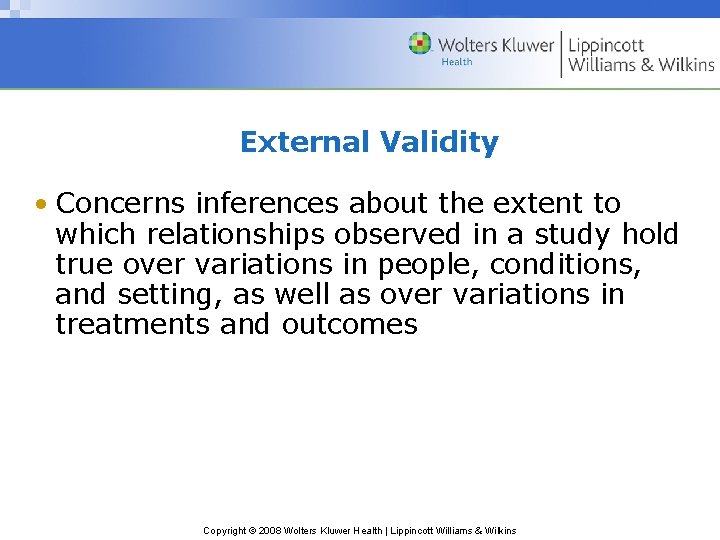 Wolters Kluwer Health | Lippincott Williams & Wilkins

External Validity

• Concerns inferences about the extent to which relationships observed in a study hold true over variations in people, conditions, and setting, as well as over variations in treatments and outcomes

Copyright © 2008 Wolters Kluwer Health | Lippincott Williams & Wilkins